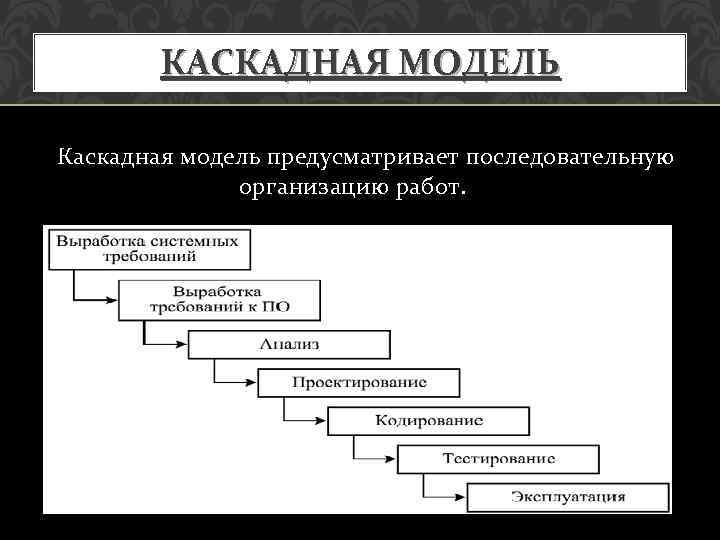 КАСКАДНАЯ МОДЕЛЬ

Каскадная модель предусматривает последовательную организацию работ.

Выработка системных требований

Выработка требований к ПО

Анализ

Проектирование

Кодирование

Тестирование

Эксплуатация